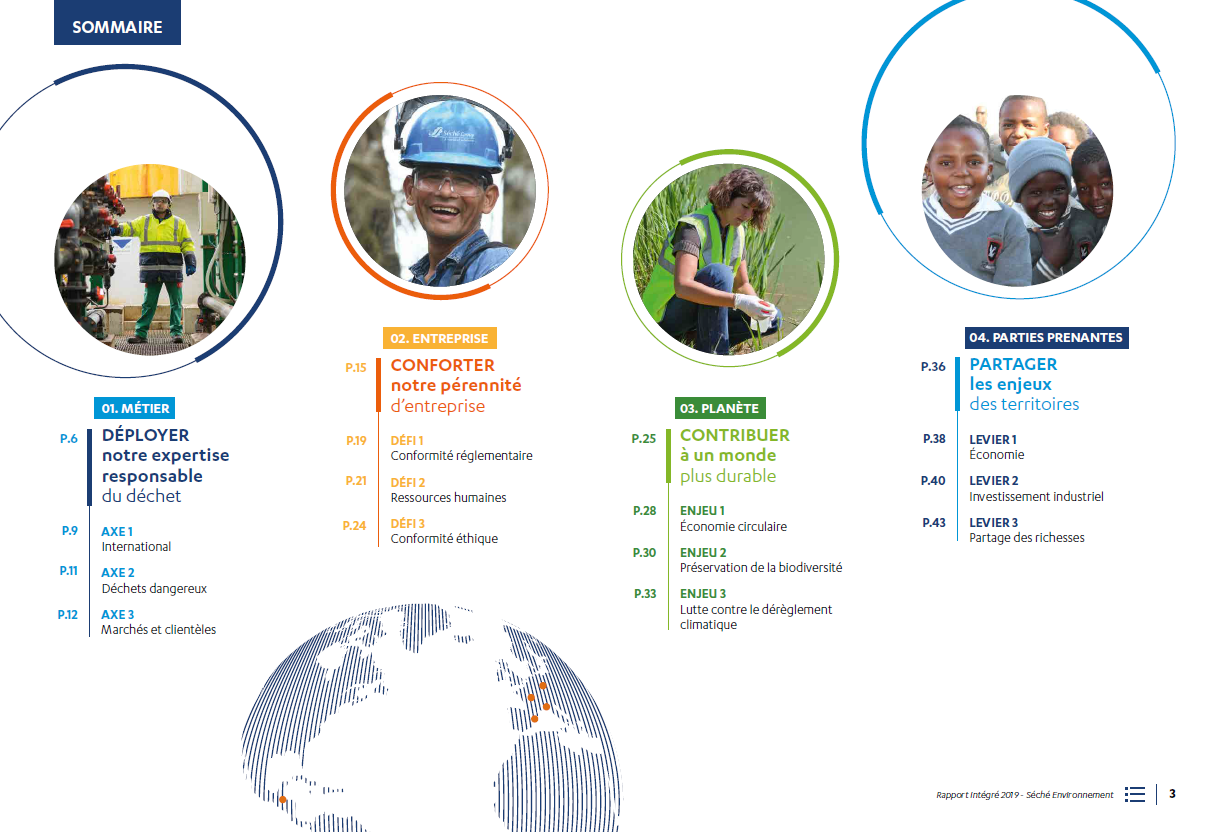 SOMMAIRE

01. MÉTIER

P.6 DÉPLOYER notre expertise responsable du déchet

P.9 AXE 1
International

P.11 AXE 2
Déchets dangereux

P.12 AXE 3
Marchés et clientèles

02. ENTREPRISE

P.15 CONFORTER notre pérennité d'entreprise

P.19 DÉFI 1
Conformité réglementaire

P.21 DÉFI 2
Ressources humaines

P.24 DÉFI 3
Conformité éthique

03. PLANÈTE

P.25 CONTRIBUER à un monde plus durable

P.28 ENJEU 1
Économie circulaire

P.30 ENJEU 2
Préservation de la biodiversité

P.33 ENJEU 3
Lutte contre le dérèglement climatique

04. PARTIES PRENANTES

P.36 PARTAGER les enjeux des territoires

P.38 LEVIER 1
Économie

P.40 LEVIER 2
Investissement industriel

P.43 LEVIER 3
Partage des richesses

Rapport Intégré 2019 - Séché Environnement 3